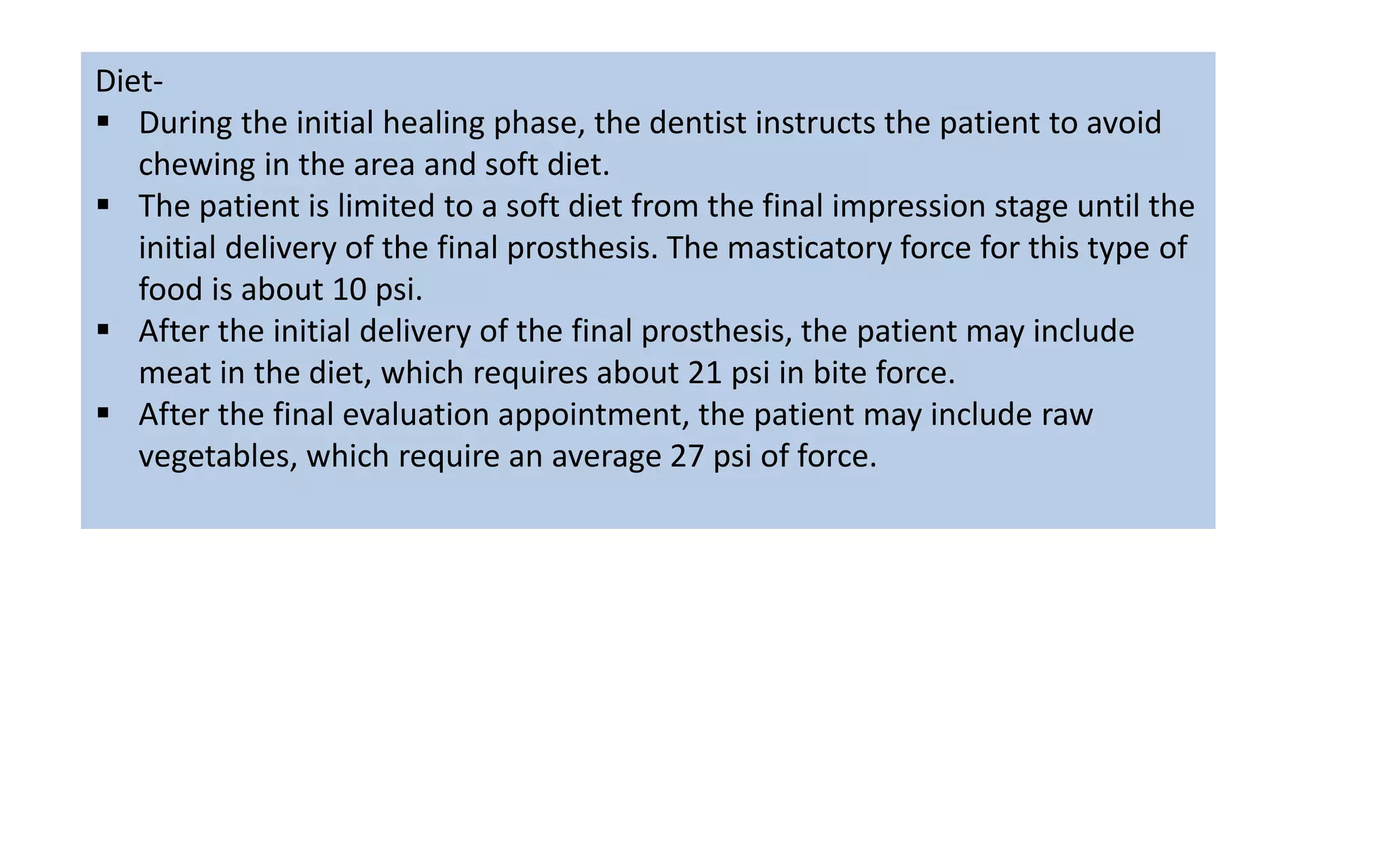 Diet-
▪ During the initial healing phase, the dentist instructs the patient to avoid chewing in the area and soft diet.
▪ The patient is limited to a soft diet from the final impression stage until the initial delivery of the final prosthesis. The masticatory force for this type of food is about 10 psi.
▪ After the initial delivery of the final prosthesis, the patient may include meat in the diet, which requires about 21 psi in bite force.
▪ After the final evaluation appointment, the patient may include raw vegetables, which require an average 27 psi of force.